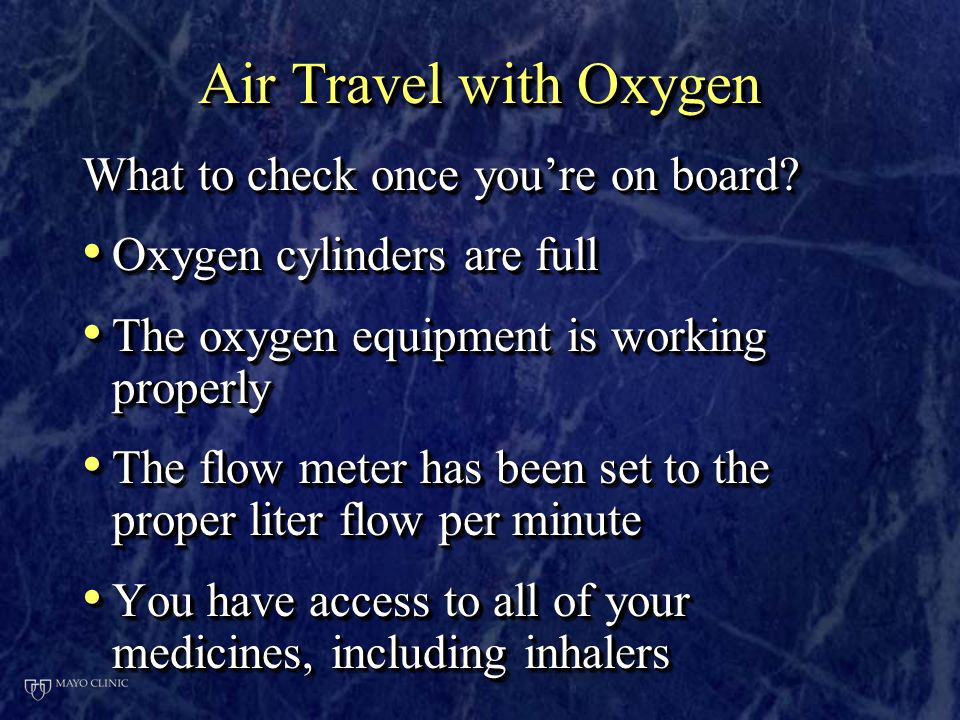 Air Travel with Oxygen

What to check once you're on board?

• Oxygen cylinders are full

• The oxygen equipment is working properly

• The flow meter has been set to the proper liter flow per minute

• You have access to all of your medicines, including inhalers

MAYO CLINIC